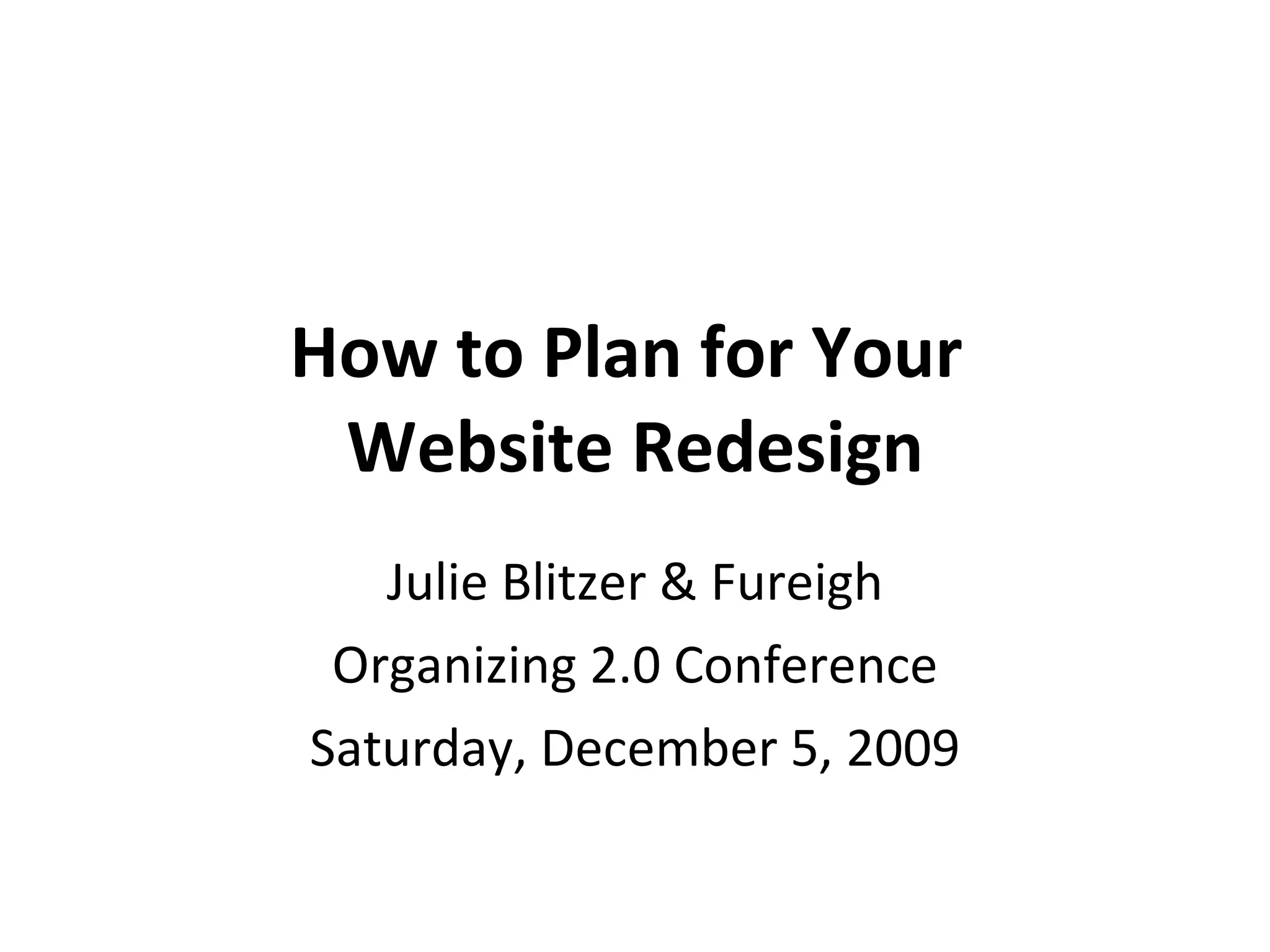 How to Plan for Your Website Redesign

Julie Blitzer & Fureigh

Organizing 2.0 Conference

Saturday, December 5, 2009